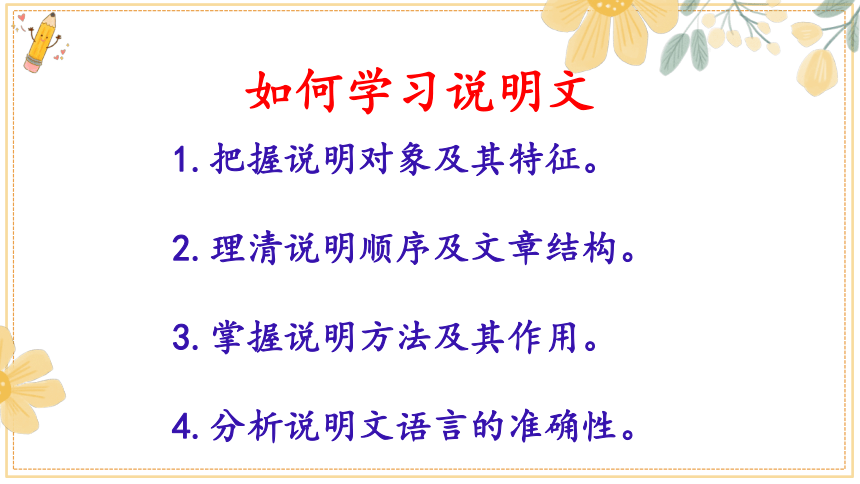 如何学习说明文

1. 把握说明对象及其特征。

2. 理清说明顺序及文章结构。

3. 掌握说明方法及其作用。

4. 分析说明文语言的准确性。